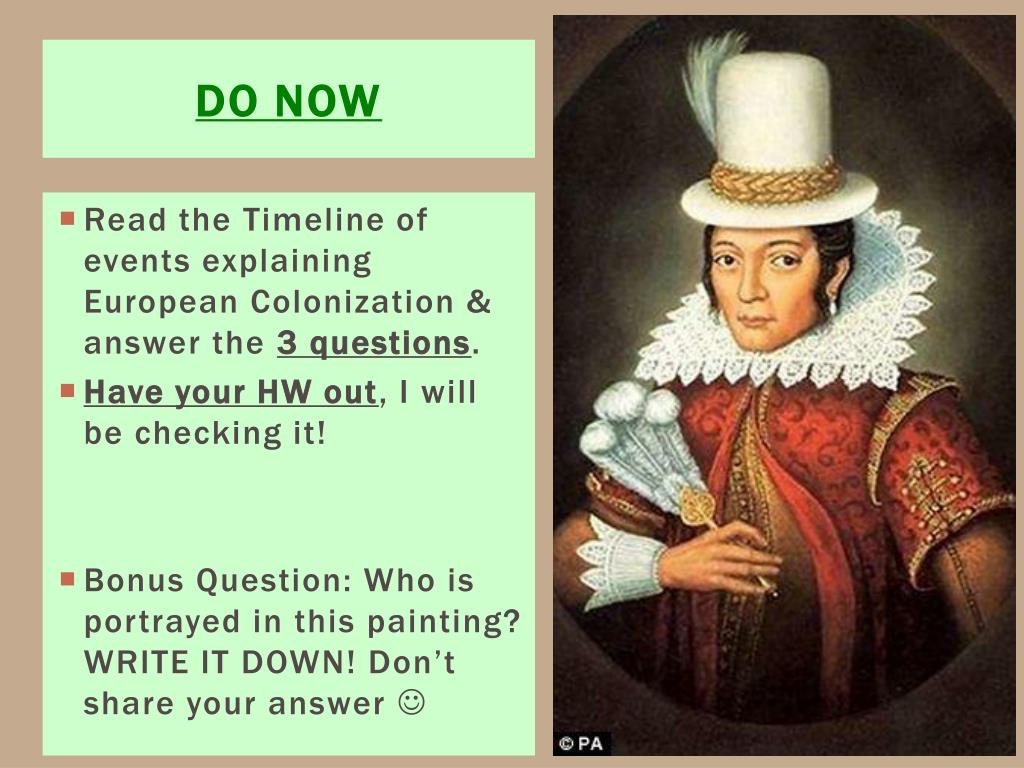 DO NOW

Read the Timeline of events explaining European Colonization & answer the 3 questions.

Have your HW out, I will be checking it!

Bonus Question: Who is portrayed in this painting? WRITE IT DOWN! Don't share your answer ☺

© PA